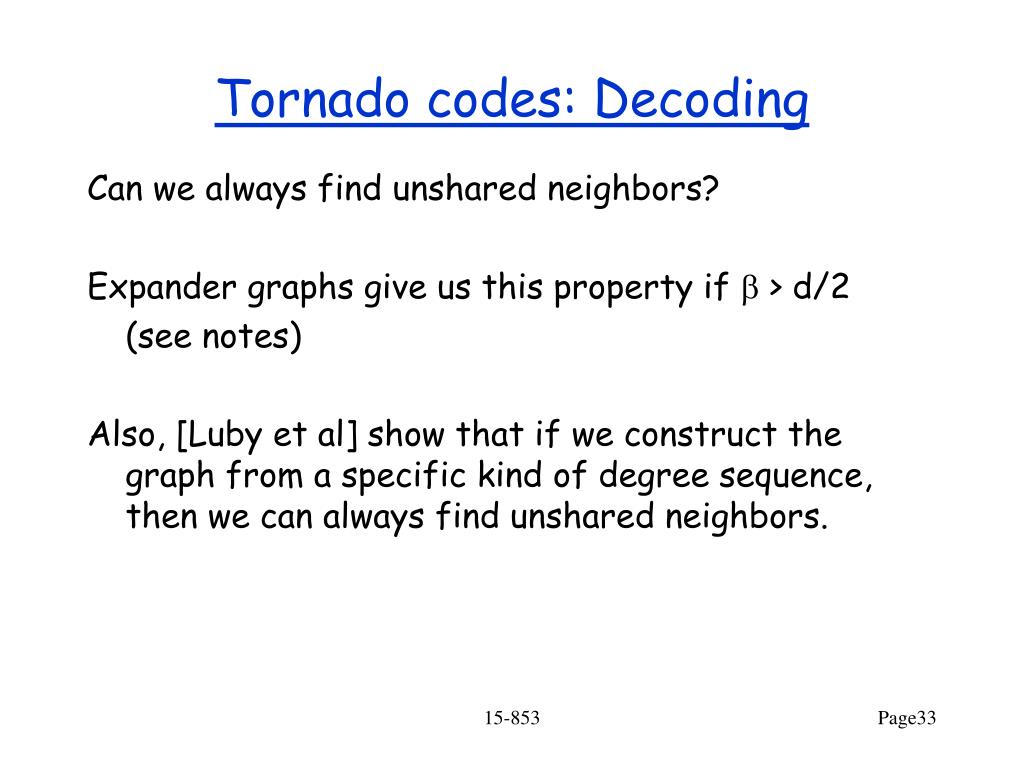 Tornado codes: Decoding

Can we always find unshared neighbors?

Expander graphs give us this property if $\beta$ > d/2 (see notes)

Also, [Luby et al] show that if we construct the graph from a specific kind of degree sequence, then we can always find unshared neighbors.

15-853

Page33